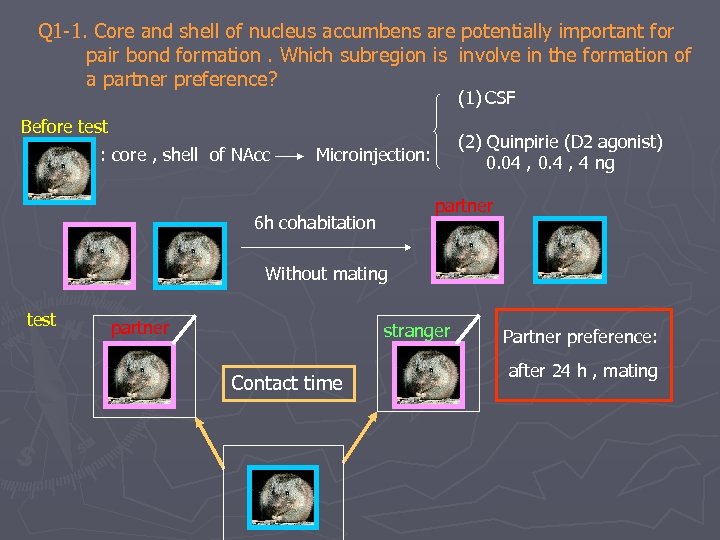 Q1-1. Core and shell of nucleus accumbens are potentially important for pair bond formation . Which subregion is involve in the formation of a partner preference?

Before test

: core , shell of NAcc → Microinjection:

(1) CSF

(2) Quinpirie (D2 agonist)
0.04 , 0.4 , 4 ng

6h cohabitation

Without mating

partner

test

partner

Contact time

stranger

Partner preference:
after 24 h , mating